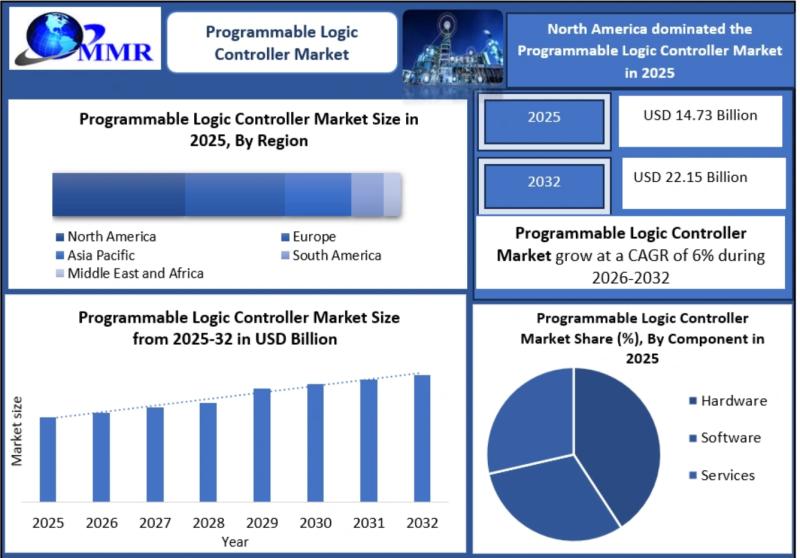 MMR

Programmable Logic Controller Market

North America dominated the Programmable Logic Controller Market in 2025

Programmable Logic Controller Market Size in 2025, By Region

North America
Europe
Asia Pacific
South America
Middle East and Africa

2025
USD 14.73 Billion

2032
USD 22.15 Billion

Programmable Logic Controller Market grow at a CAGR of 6% during 2026-2032

Programmable Logic Controller Market Size from 2025-32 in USD Billion

Market size

2025 2026 2027 2028 2029 2030 2031 2032
Year

Programmable Logic Controller Market Share (%), By Component in 2025

Hardware
Software
Services